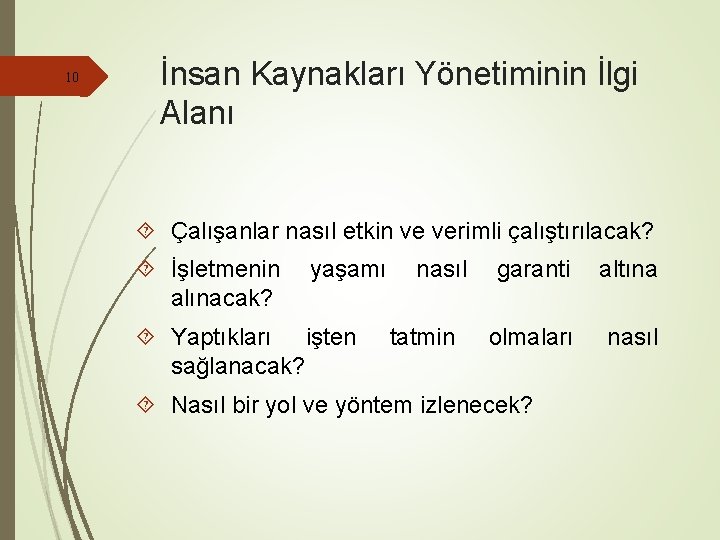 10

İnsan Kaynakları Yönetiminin İlgi Alanı

Çalışanlar nasıl etkin ve verimli çalıştırılacak?

İşletmenin yaşamı nasıl garanti altına alınacak?

Yaptıkları işten tatmin olmaları nasıl sağlanacak?

Nasıl bir yol ve yöntem izlenecek?